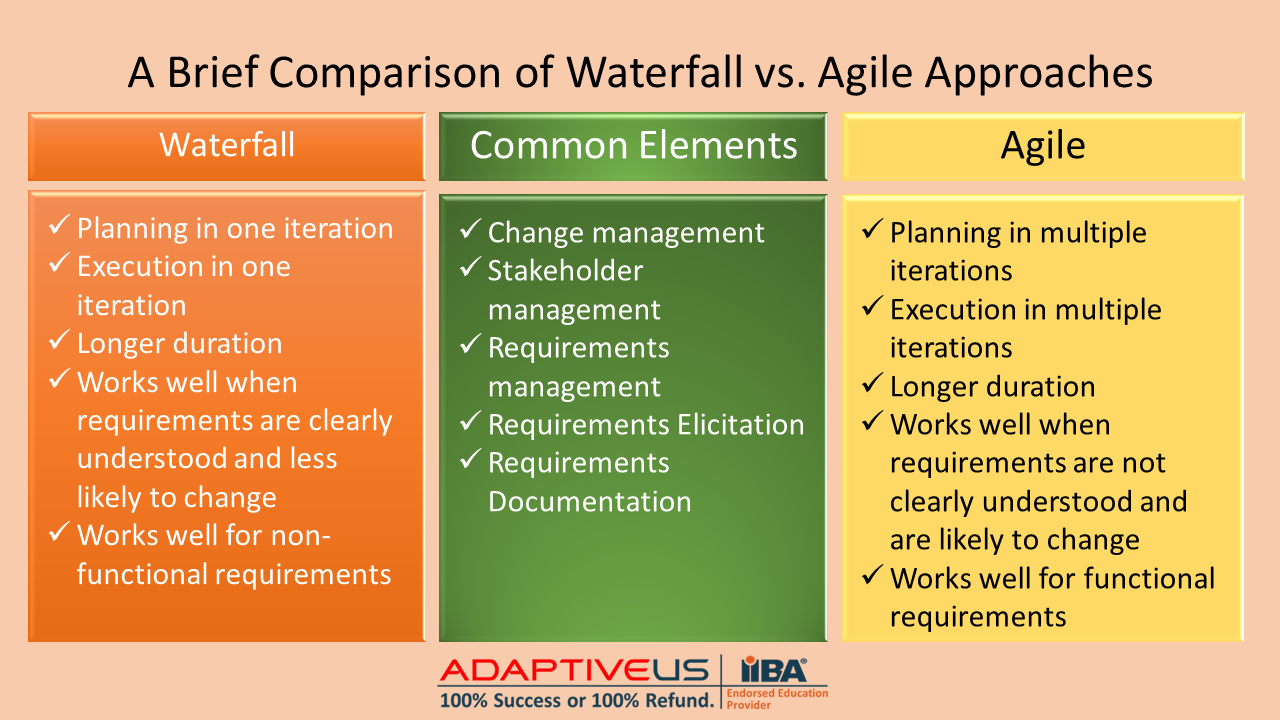 A Brief Comparison of Waterfall vs. Agile Approaches

Waterfall

✓ Planning in one iteration
✓ Execution in one iteration
✓ Longer duration
✓ Works well when requirements are clearly understood and less likely to change
✓ Works well for non-functional requirements

Common Elements

✓ Change management
✓ Stakeholder management
✓ Requirements management
✓ Requirements Elicitation
✓ Requirements Documentation

Agile

✓ Planning in multiple iterations
✓ Execution in multiple iterations
✓ Longer duration
✓ Works well when requirements are not clearly understood and are likely to change
✓ Works well for functional requirements

ADAPTIVEUS
100% Success or 100% Refund.
IIBA®
Endorsed Education Provider